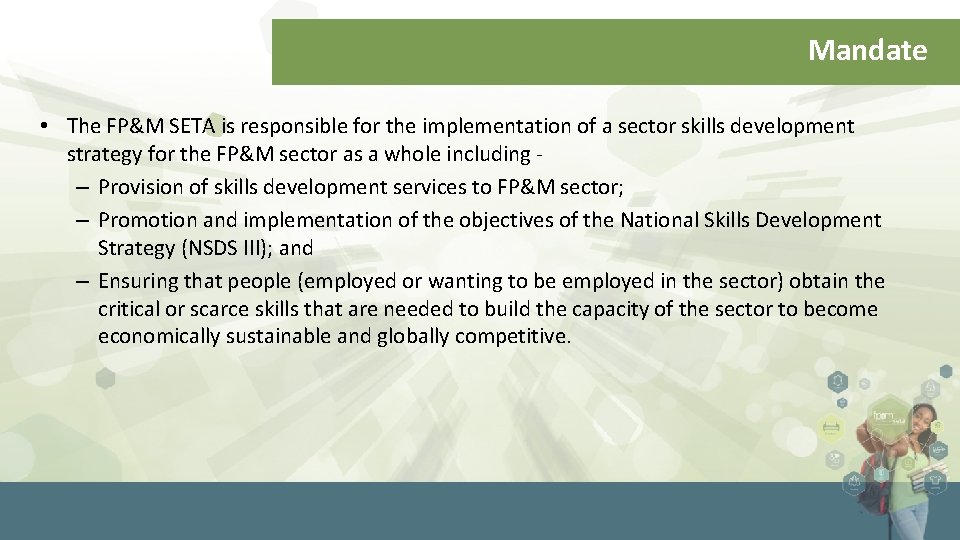 Mandate

• The FP&M SETA is responsible for the implementation of a sector skills development strategy for the FP&M sector as a whole including -
– Provision of skills development services to FP&M sector;
– Promotion and implementation of the objectives of the National Skills Development Strategy (NSDS III); and
– Ensuring that people (employed or wanting to be employed in the sector) obtain the critical or scarce skills that are needed to build the capacity of the sector to become economically sustainable and globally competitive.

fp&m